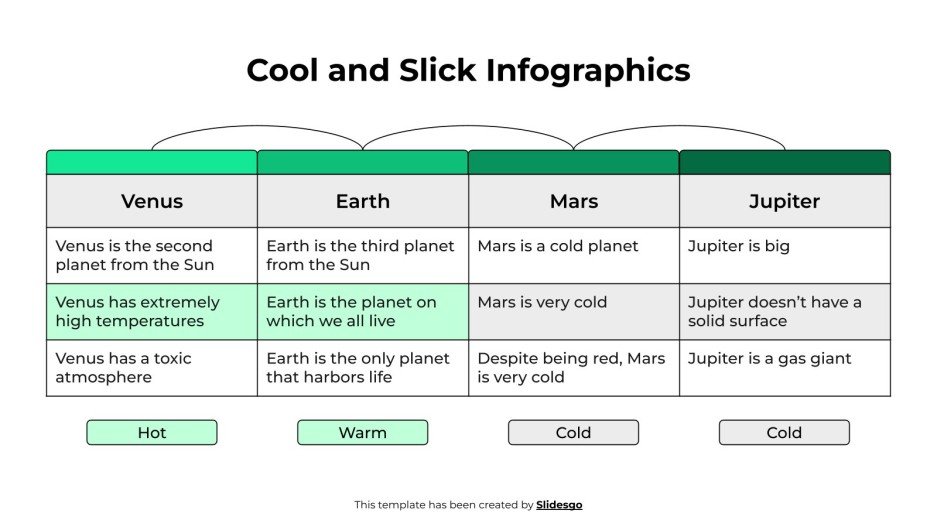 Cool and Slick Infographics

| Venus | Earth | Mars | Jupiter |
|---|---|---|---|
| Venus is the second planet from the Sun | Earth is the third planet from the Sun | Mars is a cold planet | Jupiter is big |
| Venus has extremely high temperatures | Earth is the planet on which we all live | Mars is very cold | Jupiter doesn't have a solid surface |
| Venus has a toxic atmosphere | Earth is the only planet that harbors life | Despite being red, Mars is very cold | Jupiter is a gas giant |

Hot

Warm

Cold

Cold

This template has been created by Slidesgo